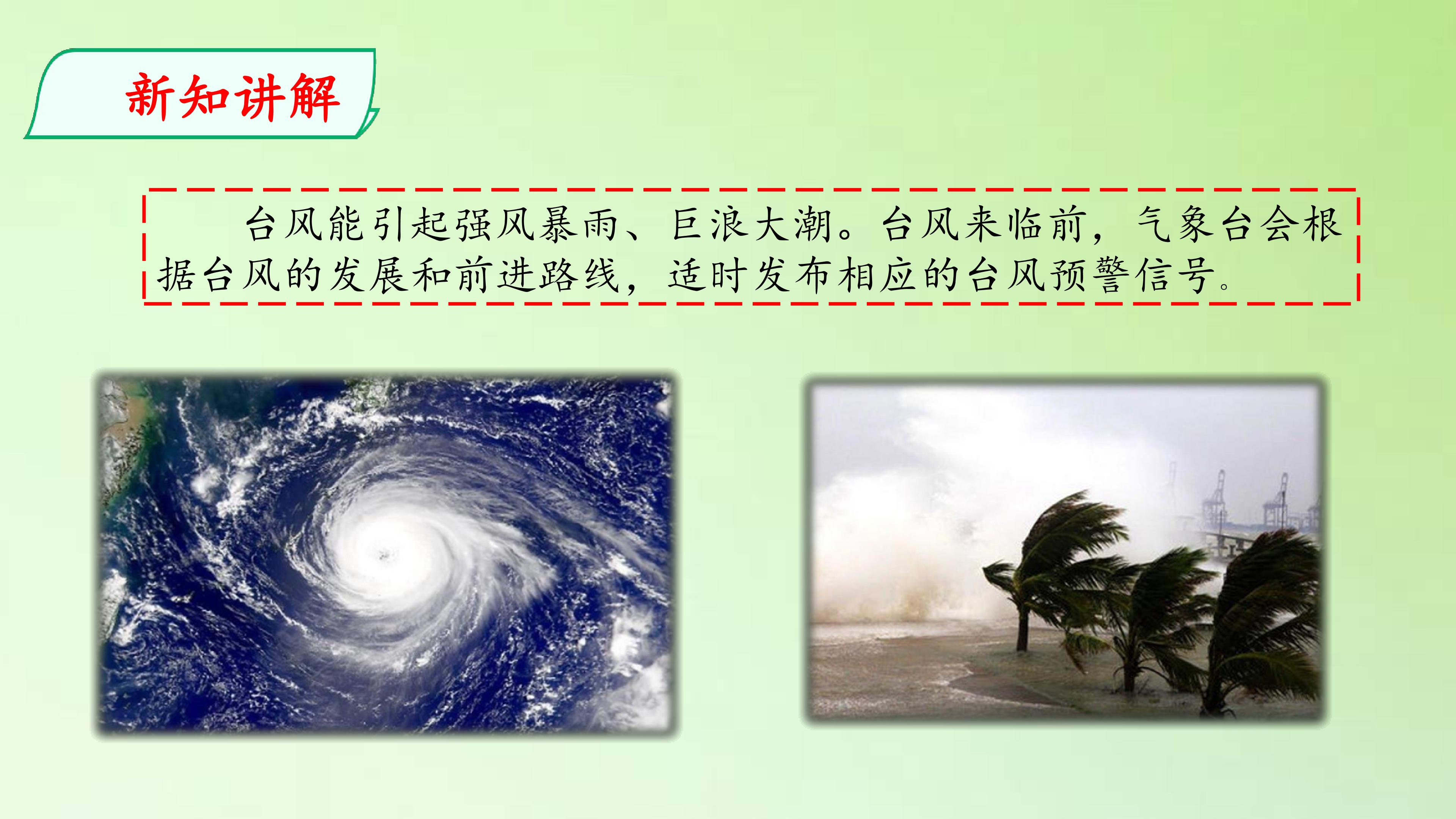 新知讲解

台风能引起强风暴雨、巨浪大潮。台风来临前，气象台会根据台风的发展和前进路线，适时发布相应的台风预警信号。